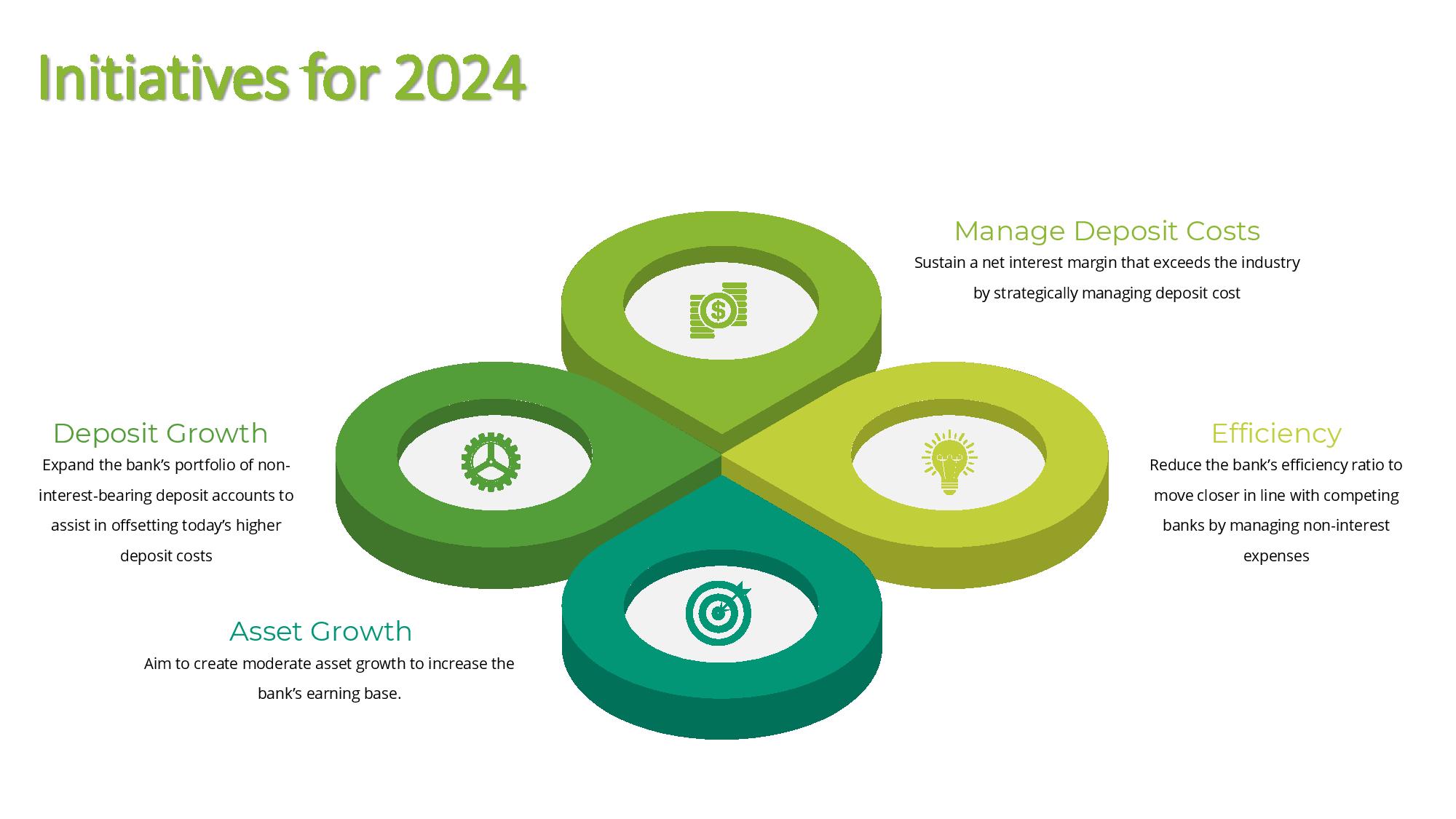 Initiatives for 2024

Manage Deposit Costs

Sustain a net interest margin that exceeds the industry by strategically managing deposit cost

Deposit Growth

Expand the bank's portfolio of non-interest-bearing deposit accounts to assist in offsetting today's higher deposit costs

Efficiency

Reduce the bank's efficiency ratio to move closer in line with competing banks by managing non-interest expenses

Asset Growth

Aim to create moderate asset growth to increase the bank's earning base.